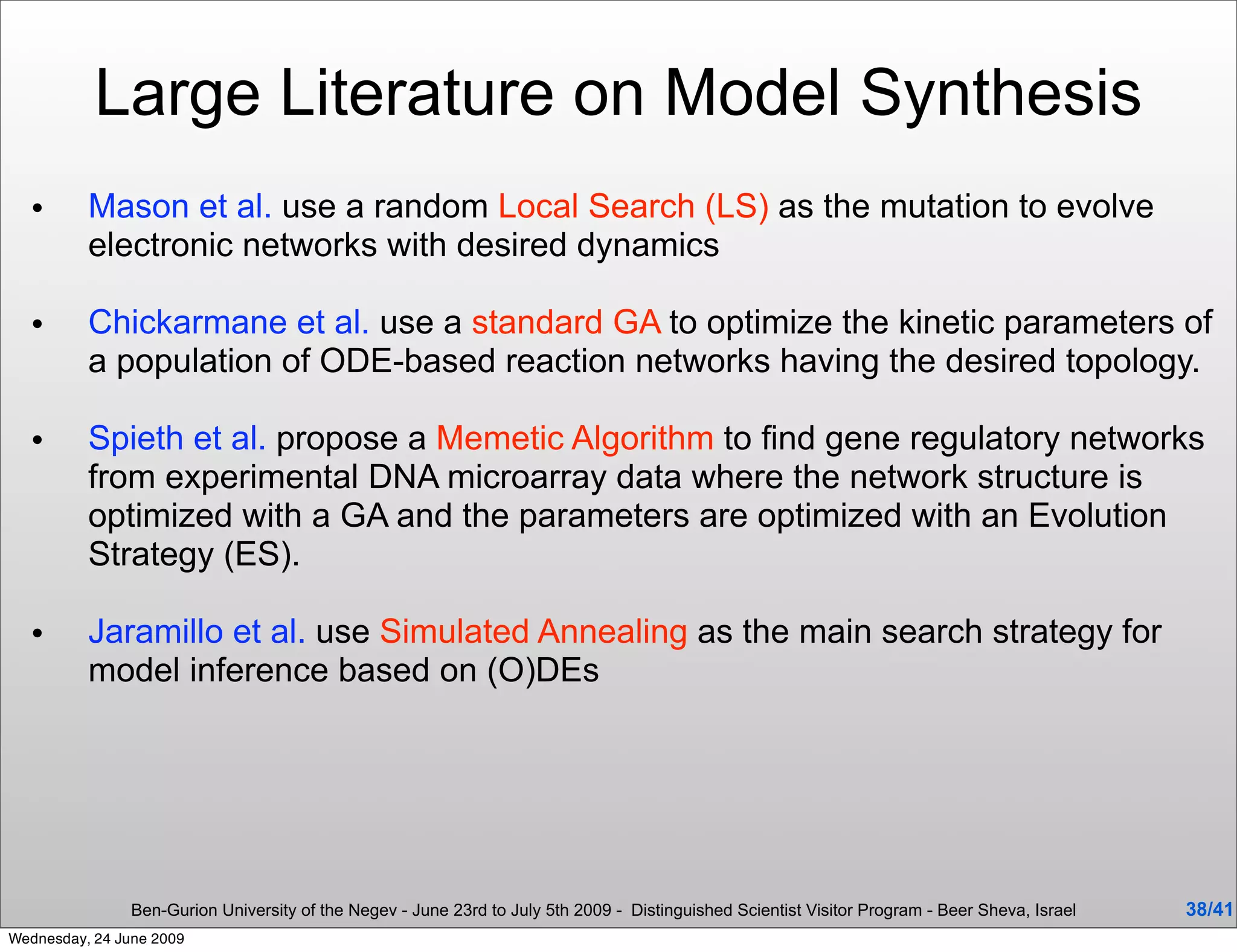 Large Literature on Model Synthesis

• Mason et al. use a random Local Search (LS) as the mutation to evolve electronic networks with desired dynamics

• Chickarmane et al. use a standard GA to optimize the kinetic parameters of a population of ODE-based reaction networks having the desired topology.

• Spieth et al. propose a Memetic Algorithm to find gene regulatory networks from experimental DNA microarray data where the network structure is optimized with a GA and the parameters are optimized with an Evolution Strategy (ES).

• Jaramillo et al. use Simulated Annealing as the main search strategy for model inference based on (O)DEs

Ben-Gurion University of the Negev - June 23rd to July 5th 2009 - Distinguished Scientist Visitor Program - Beer Sheva, Israel 38/41

Wednesday, 24 June 2009